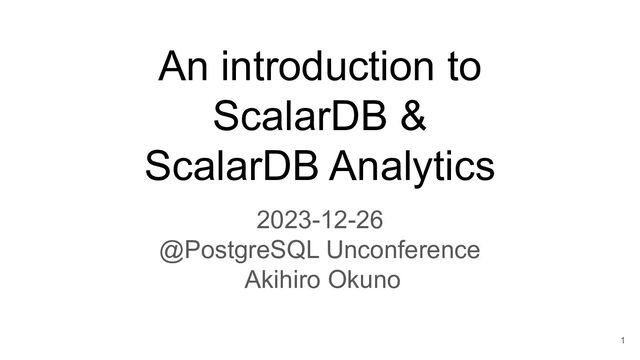 An introduction to ScalarDB & ScalarDB Analytics

2023-12-26
@PostgreSQL Unconference
Akihiro Okuno

1